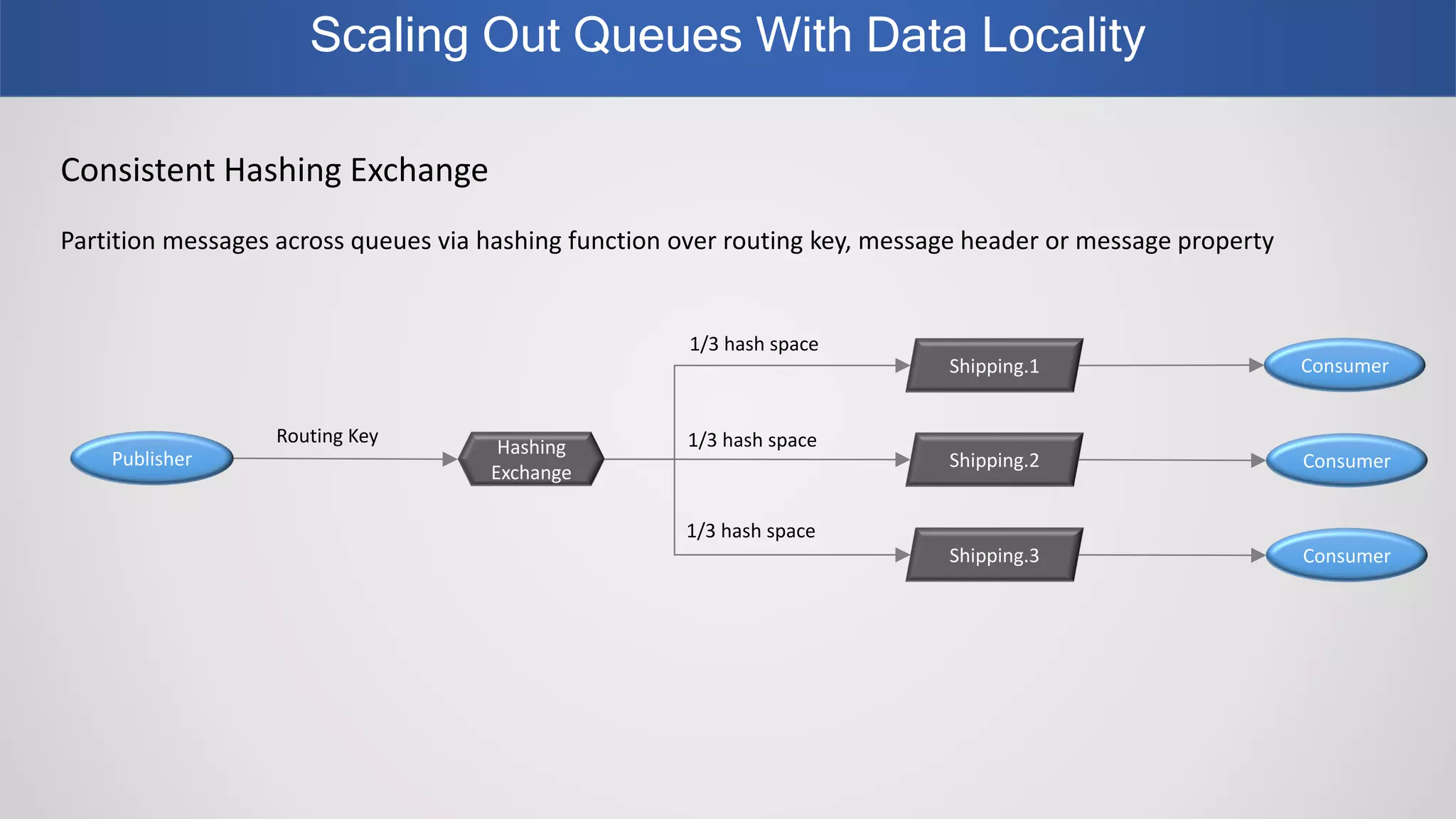 Scaling Out Queues With Data Locality

Consistent Hashing Exchange

Partition messages across queues via hashing function over routing key, message header or message property

Publisher

Routing Key

Hashing Exchange

1/3 hash space

Shipping.1

Consumer

1/3 hash space

Shipping.2

Consumer

1/3 hash space

Shipping.3

Consumer